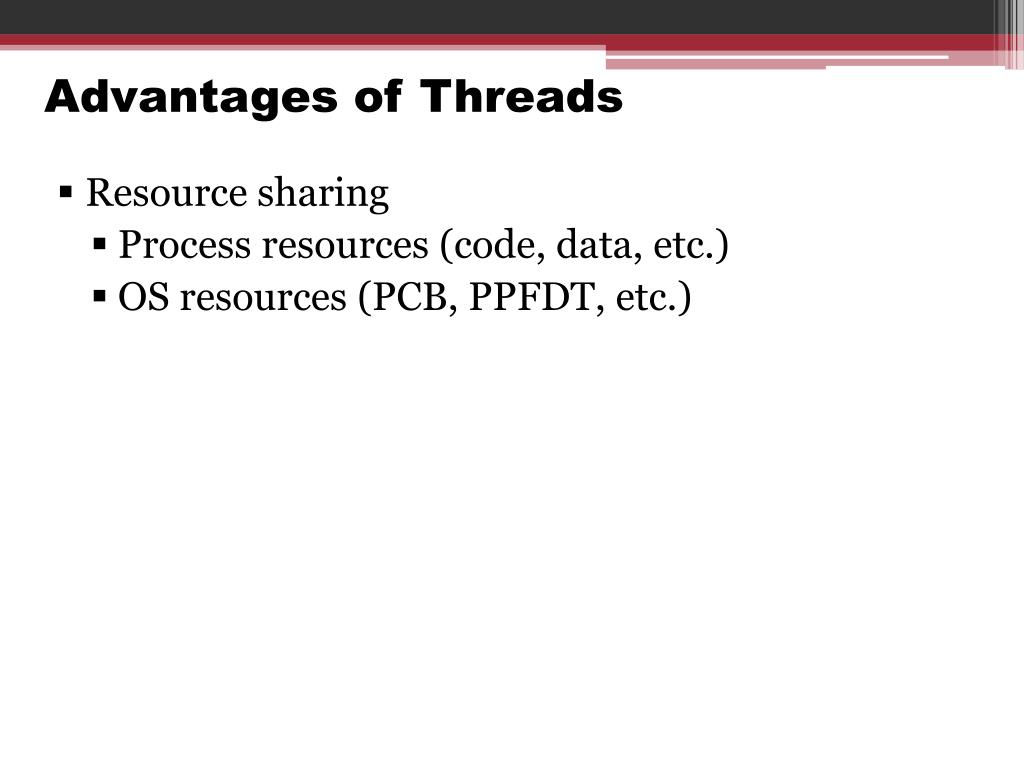 Advantages of Threads

▪ Resource sharing
▪ Process resources (code, data, etc.)
▪ OS resources (PCB, PPFDT, etc.)